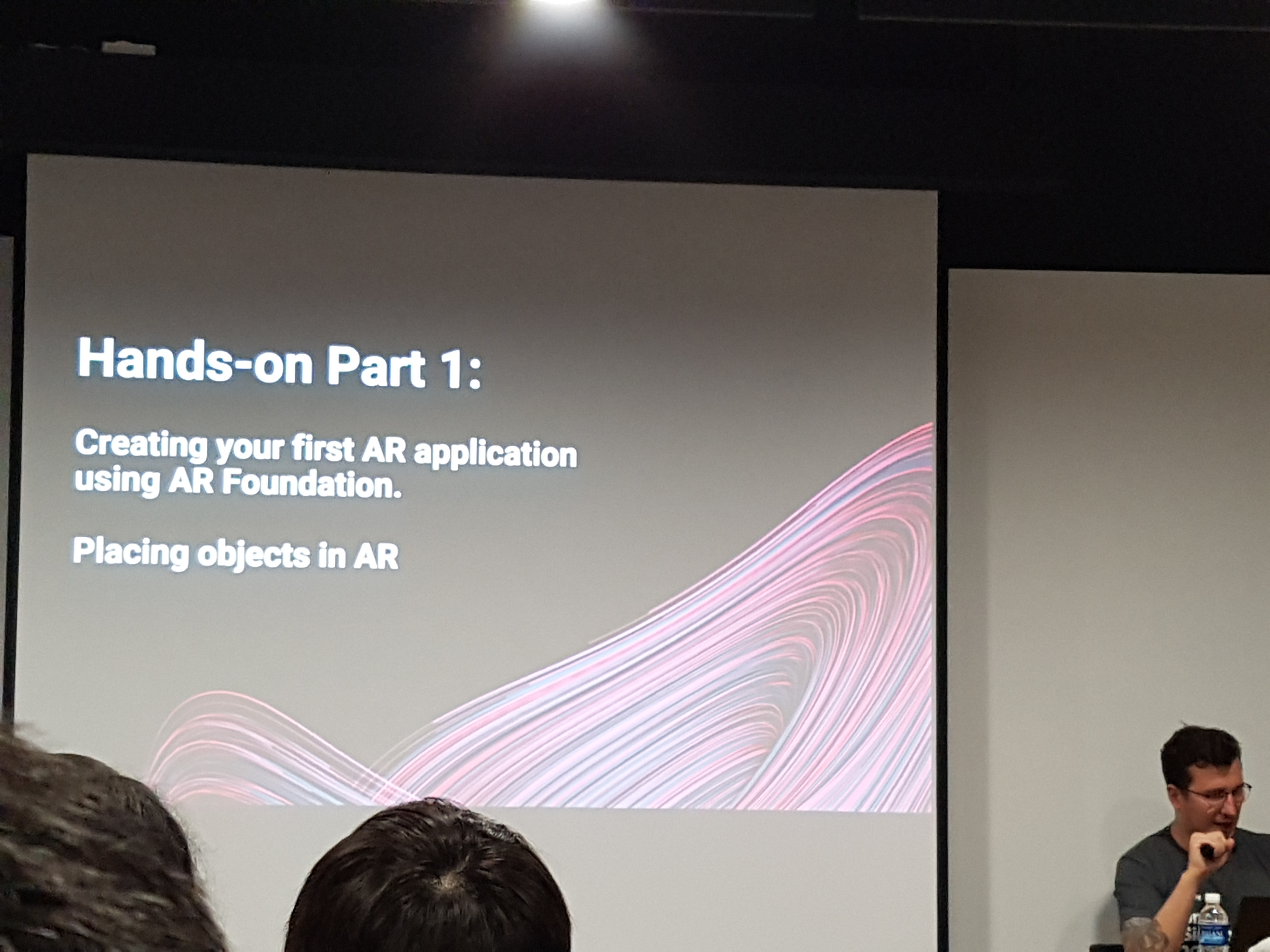 Hands-on Part 1:

Creating your first AR application using AR Foundation.

Placing objects in AR